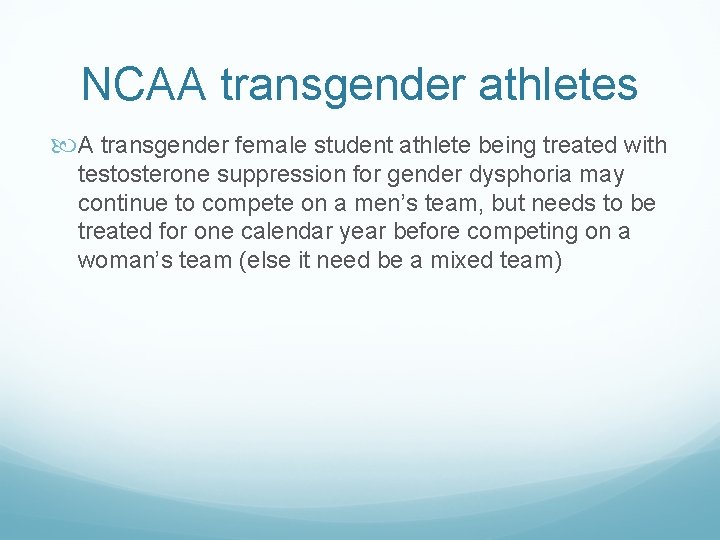 NCAA transgender athletes

A transgender female student athlete being treated with testosterone suppression for gender dysphoria may continue to compete on a men’s team, but needs to be treated for one calendar year before competing on a woman’s team (else it need be a mixed team)